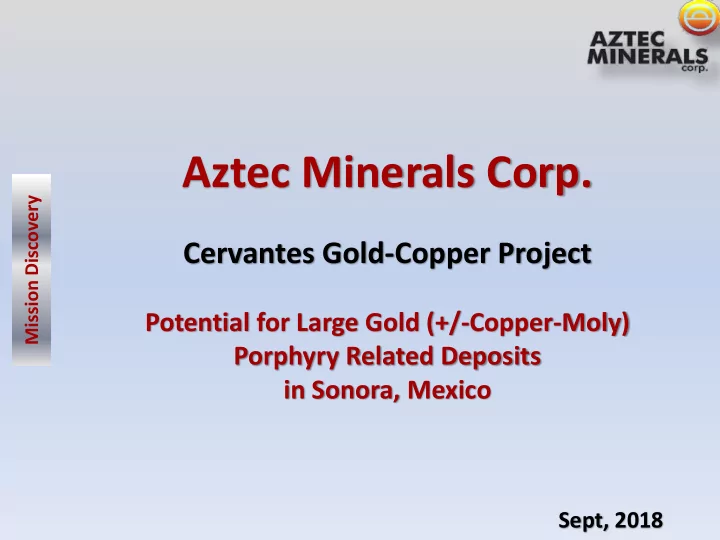 AZTEC MINERALS corp.

Mission Discovery

Aztec Minerals Corp.

Cervantes Gold-Copper Project

Potential for Large Gold (+/-Copper-Moly) Porphyry Related Deposits in Sonora, Mexico

Sept, 2018